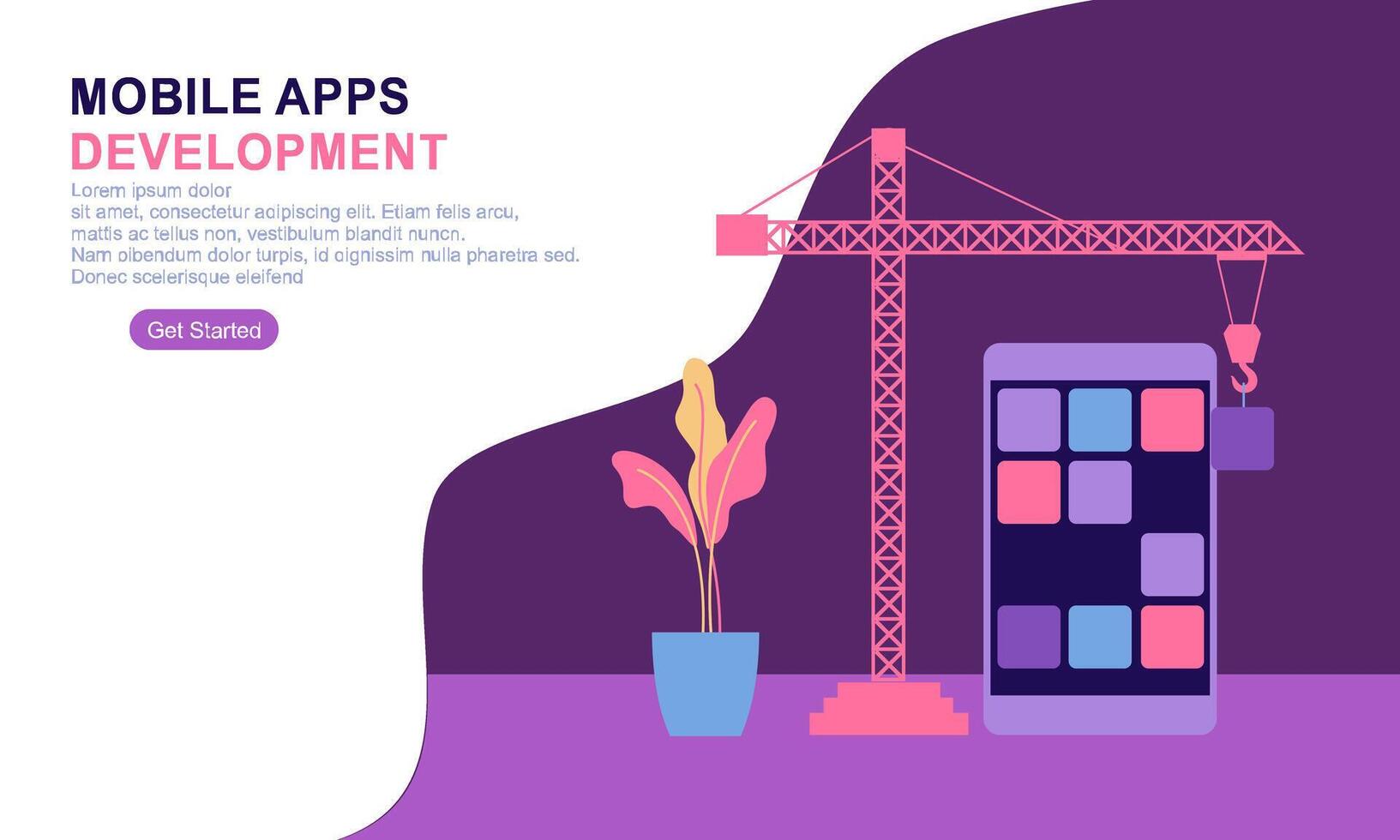 MOBILE APPS
DEVELOPMENT

Lorem ipsum dolor
sit amet, consectetur adipiscing elit. Etiam felis arcu, mattis ac tellus non, vestibulum blandit nuncn. Nam bibendum dolor turpis, id dignissim nulla pharetra sed. Donec scelerisque eleifend

Get Started